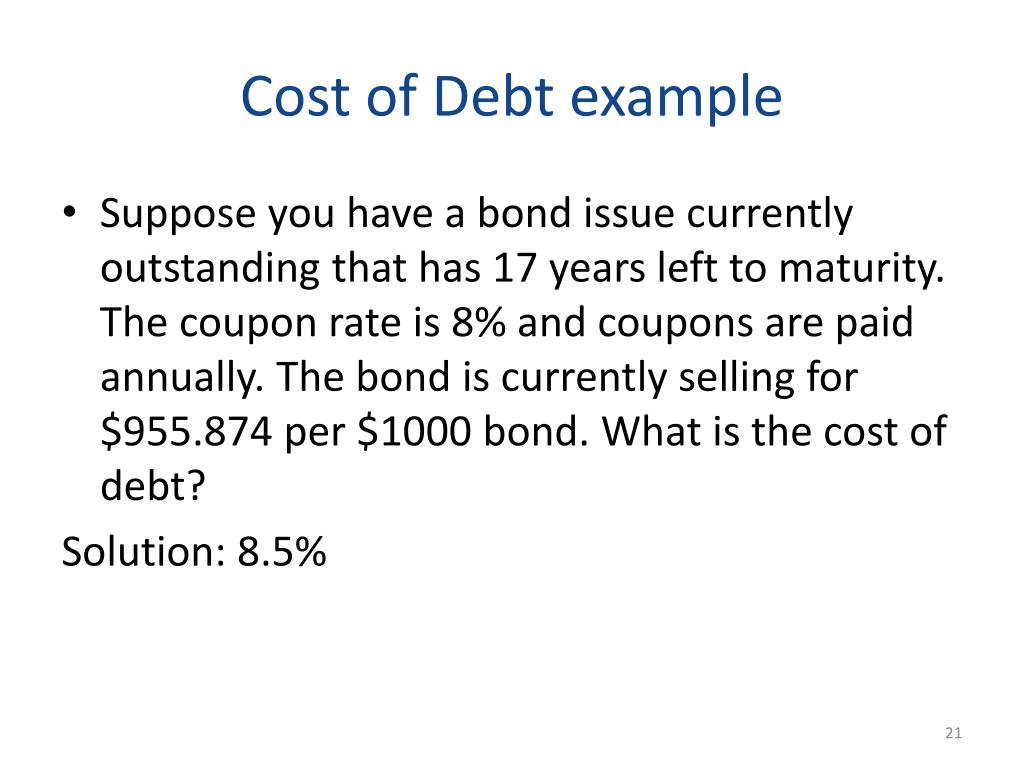 Cost of Debt example

• Suppose you have a bond issue currently outstanding that has 17 years left to maturity. The coupon rate is 8% and coupons are paid annually. The bond is currently selling for \$955.874 per \$1000 bond. What is the cost of debt?

Solution: 8.5%

21